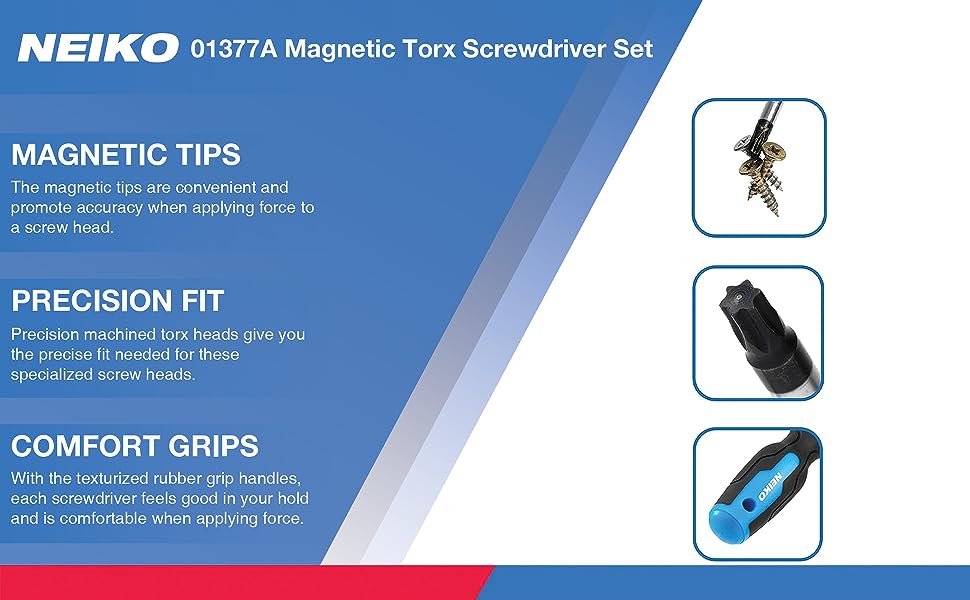 NEIKO 01377A Magnetic Torx Screwdriver Set

MAGNETIC TIPS

The magnetic tips are convenient and promote accuracy when applying force to a screw head.

PRECISION FIT

Precision machined torx heads give you the precise fit needed for these specialized screw heads.

COMFORT GRIPS

With the texturized rubber grip handles, each screwdriver feels good in your hold and is comfortable when applying force.

NEIKO